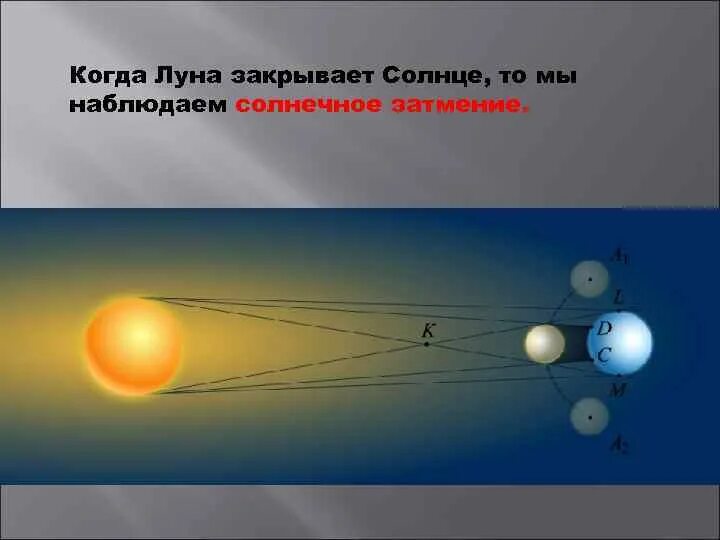 Когда Луна закрывает Солнце, то мы наблюдаем солнечное затмение.

$A_1$
$L$
$K$
$D$
$C$
$M$
$A_2$